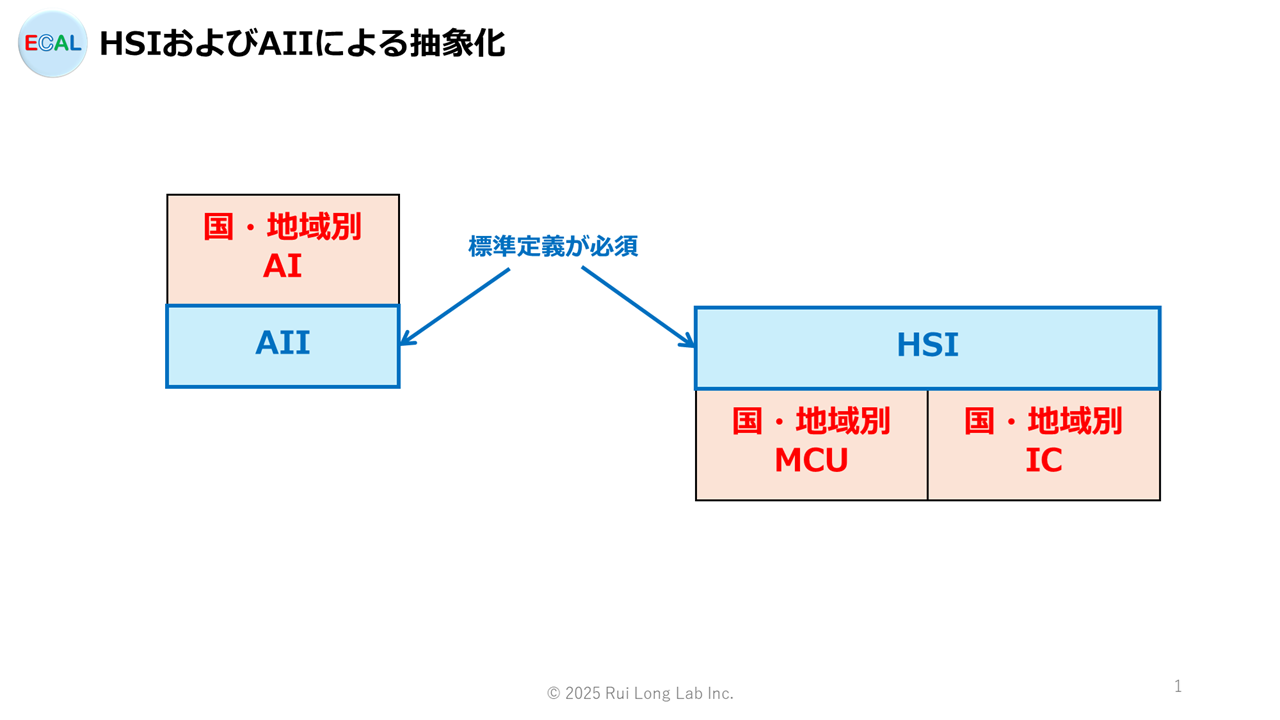 ECAL HSIおよびAIIによる抽象化

国・地域別
AI

AII

標準定義が必須

HSI

国・地域別
MCU

国・地域別
IC

© 2025 Rui Long Lab Inc.

1